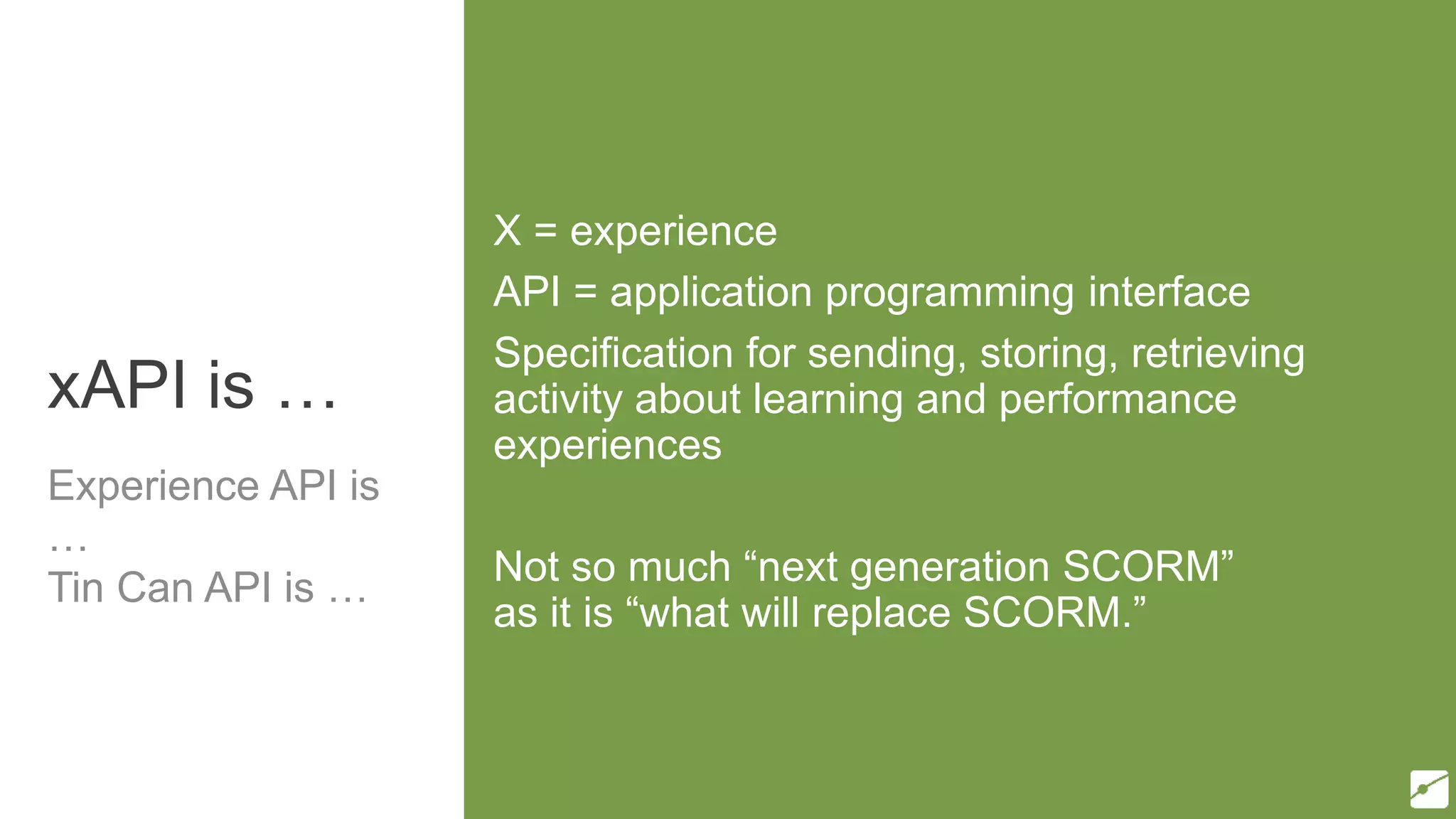 xAPI is …

Experience API is …
Tin Can API is …

X = experience

API = application programming interface

Specification for sending, storing, retrieving activity about learning and performance experiences

Not so much “next generation SCORM” as it is “what will replace SCORM.”